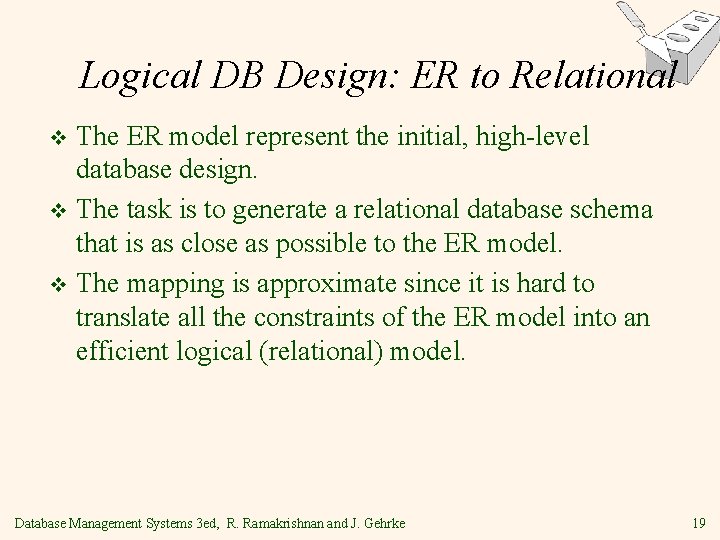 Logical DB Design: ER to Relational

❖ The ER model represent the initial, high-level database design.

❖ The task is to generate a relational database schema that is as close as possible to the ER model.

❖ The mapping is approximate since it is hard to translate all the constraints of the ER model into an efficient logical (relational) model.

Database Management Systems 3ed, R. Ramakrishnan and J. Gehrke

19